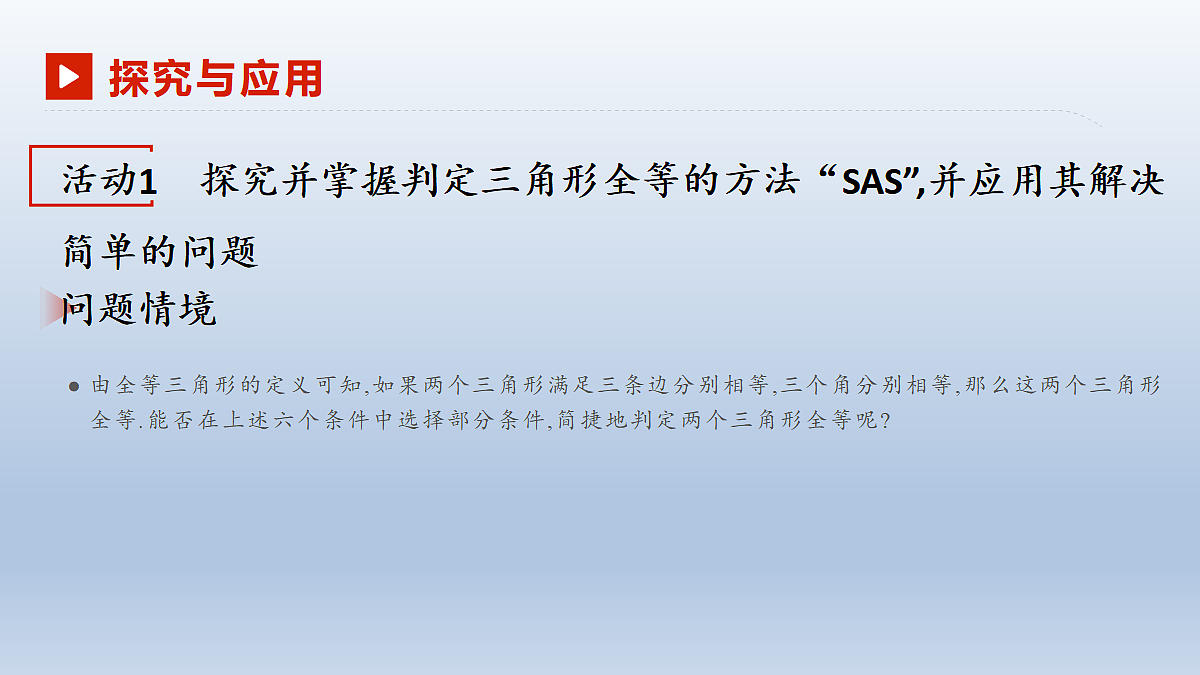 探究与应用

活动1 探究并掌握判定三角形全等的方法“SAS”,并应用其解决简单的问题

问题情境

• 由全等三角形的定义可知,如果两个三角形满足三条边分别相等,三个角分别相等,那么这两个三角形全等.能否在上述六个条件中选择部分条件,简捷地判定两个三角形全等呢?